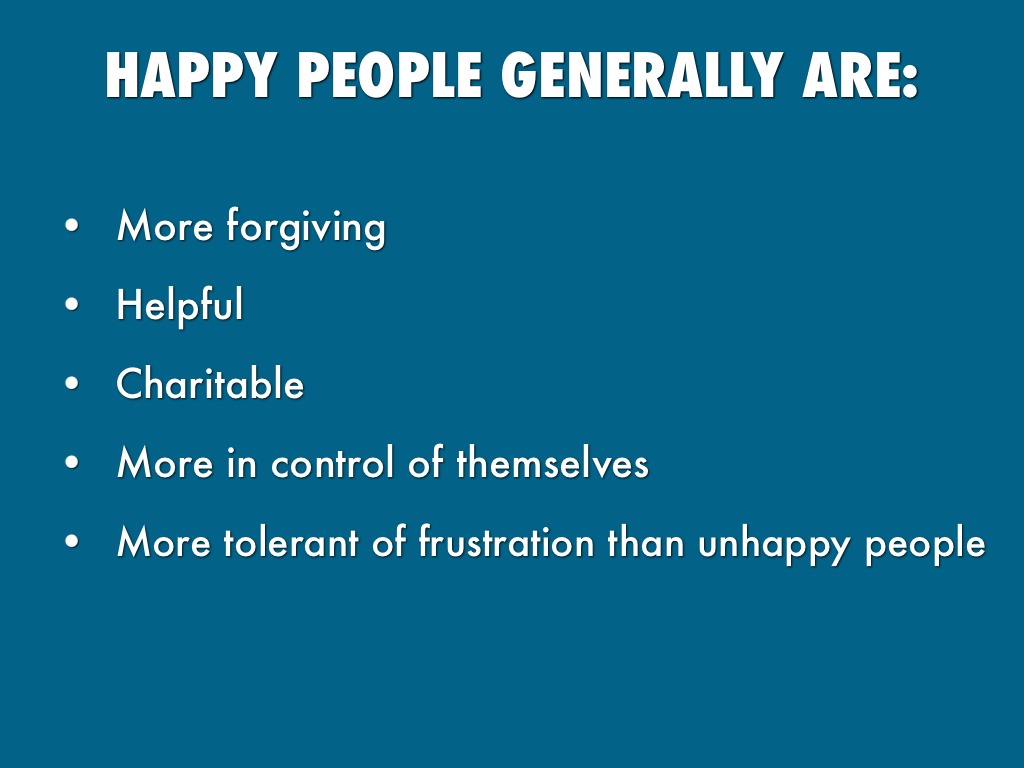 HAPPY PEOPLE GENERALLY ARE:

• More forgiving
• Helpful
• Charitable
• More in control of themselves
• More tolerant of frustration than unhappy people